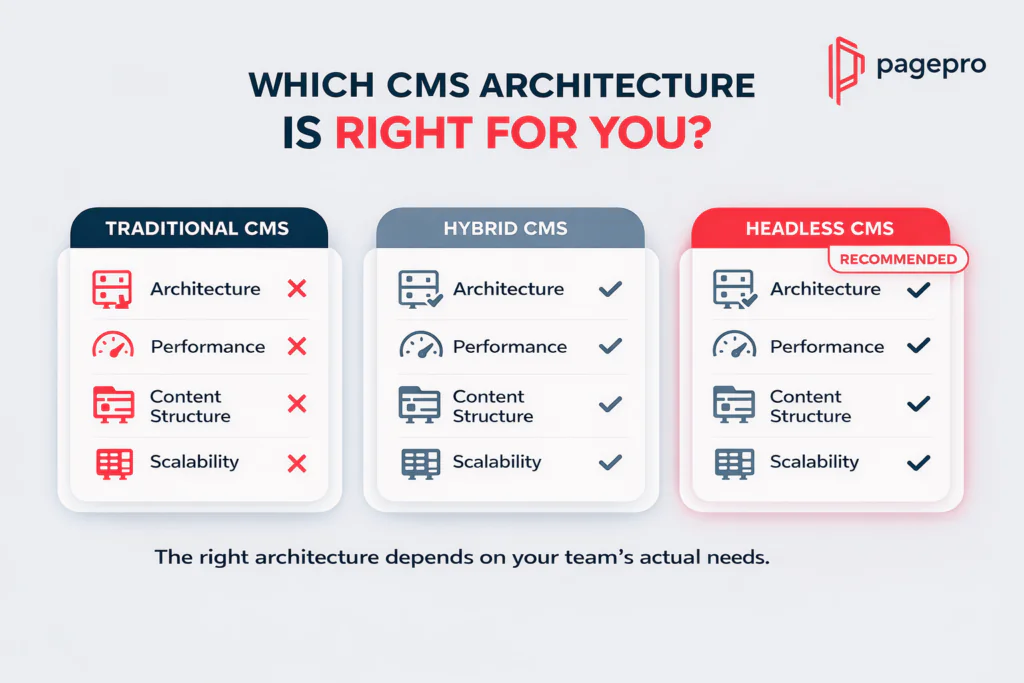 pagepro

WHICH CMS ARCHITECTURE IS RIGHT FOR YOU?

TRADITIONAL CMS

Architecture ✗

Performance ✗

Content Structure ✗

Scalability ✗

HYBRID CMS

Architecture ✓

Performance ✓

Content Structure ✓

Scalability ✓

HEADLESS CMS

RECOMMENDED

Architecture ✓

Performance ✓

Content Structure ✓

Scalability ✓

The right architecture depends on your team's actual needs.